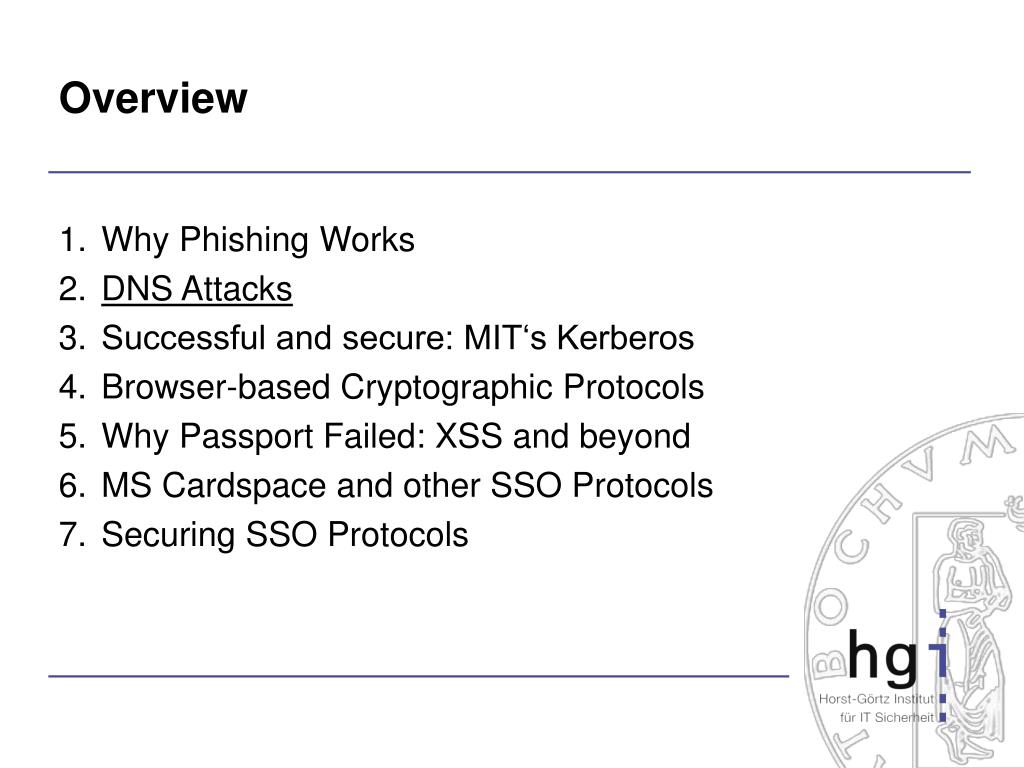 Overview

1. Why Phishing Works
2. DNS Attacks
3. Successful and secure: MIT‘s Kerberos
4. Browser-based Cryptographic Protocols
5. Why Passport Failed: XSS and beyond
6. MS Cardspace and other SSO Protocols
7. Securing SSO Protocols

BOCHVM

hgi

Horst-Görtz Institut für IT Sicherheit